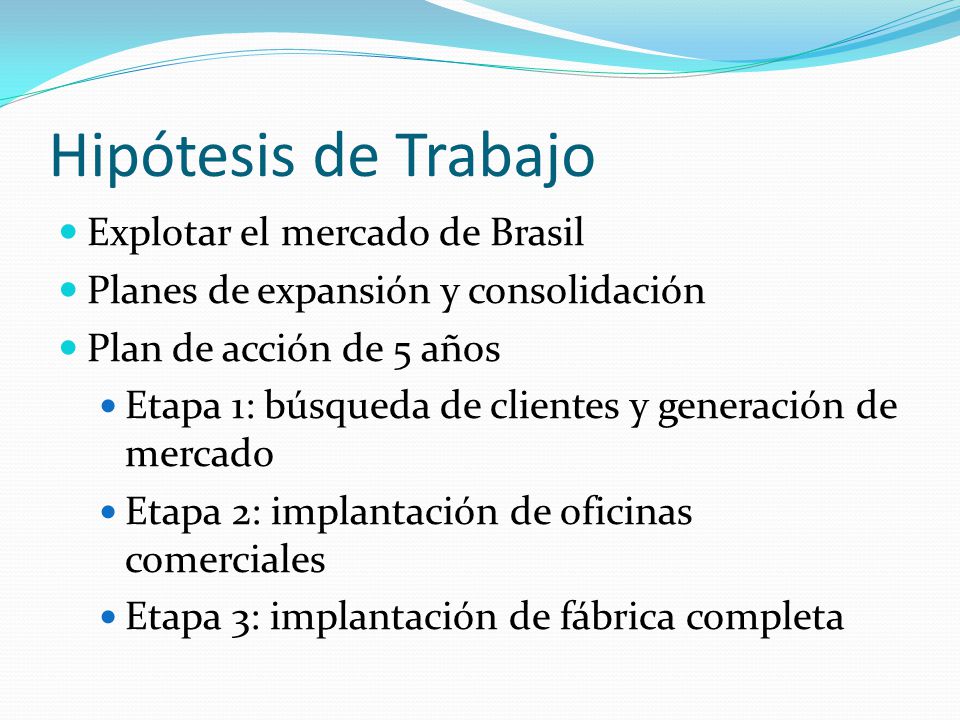 Hipótesis de Trabajo

- Explotar el mercado de Brasil
- Planes de expansión y consolidación
- Plan de acción de 5 años
  - Etapa 1: búsqueda de clientes y generación de mercado
  - Etapa 2: implantación de oficinas comerciales
  - Etapa 3: implantación de fábrica completa